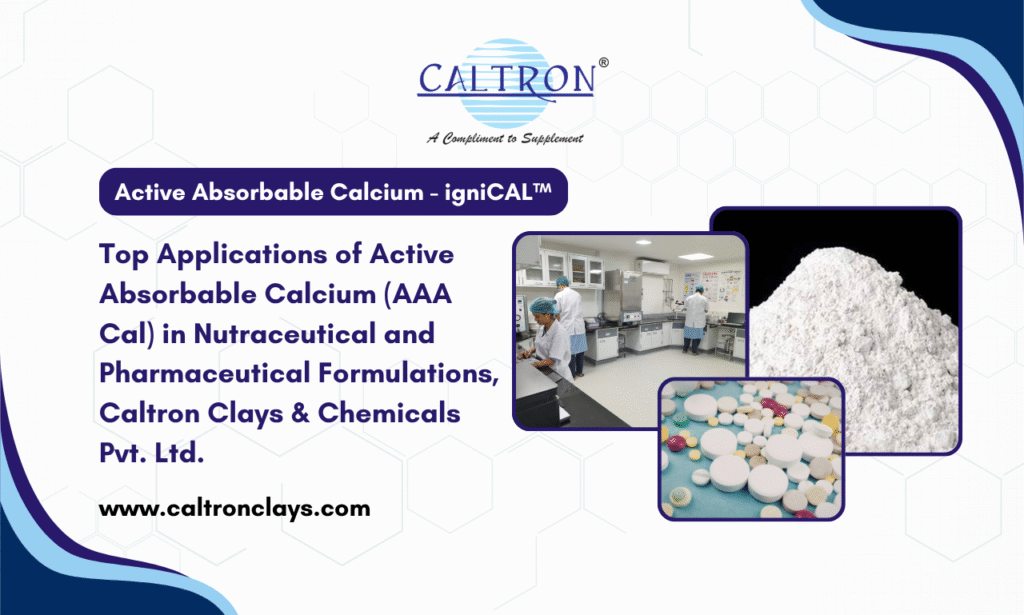 CALTRON®

A Compliment to Supplement

Active Absorbable Calcium - igniCAL™

Top Applications of Active Absorbable Calcium (AAA Cal) in Nutraceutical and Pharmaceutical Formulations, Caltron Clays & Chemicals Pvt. Ltd.

www.caltronclays.com